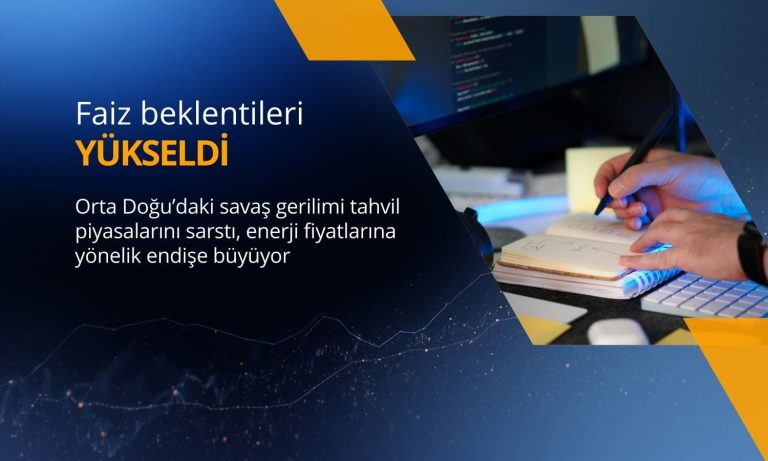 Faiz beklentileri
YÜKSELDİ

Orta Doğu'daki savaş gerilimi tahvil piyasalarını sarstı, enerji fiyatlarına yönelik endişe büyüyor